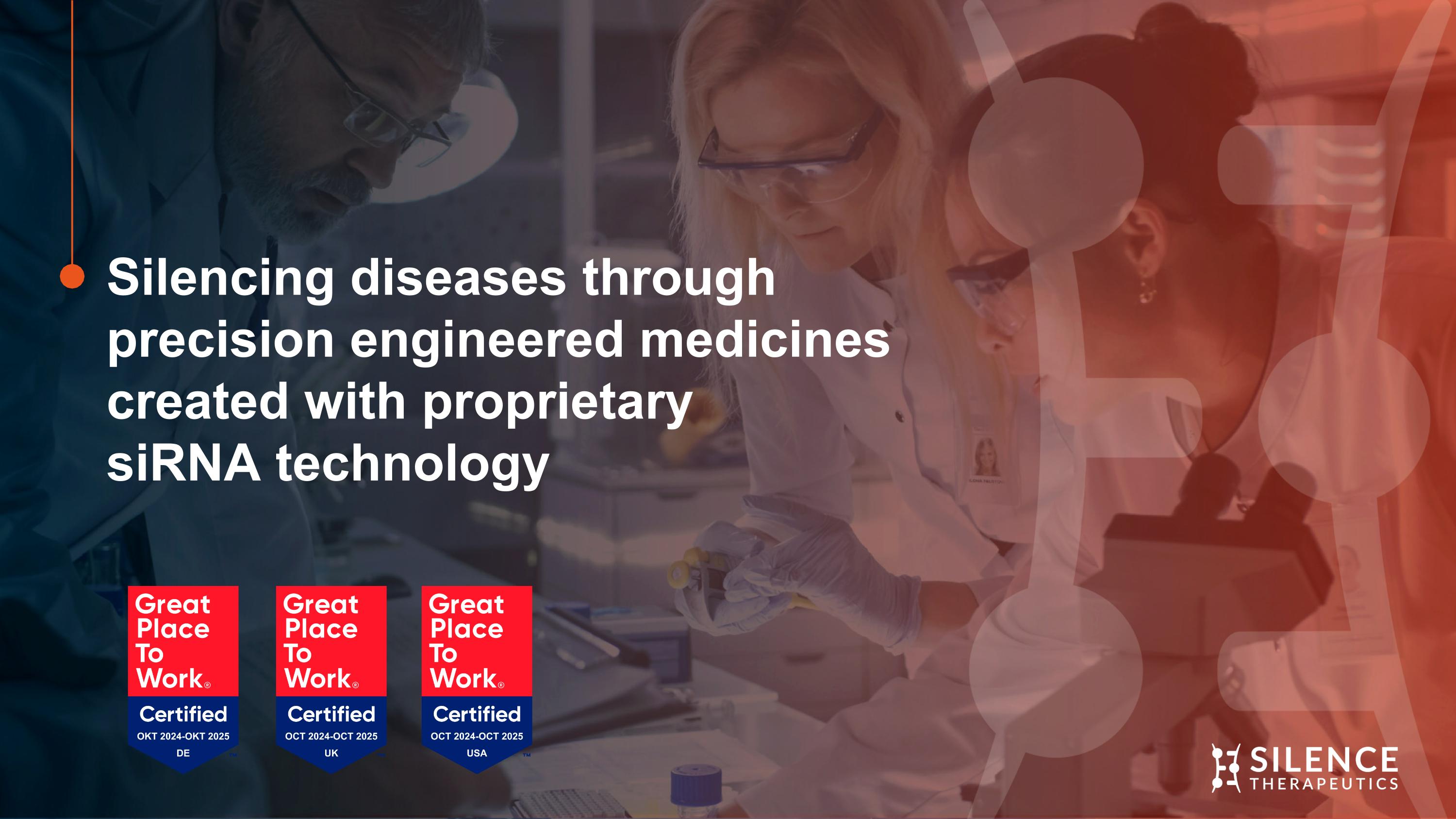 Silencing diseases through precision engineered medicines created with proprietary siRNA technology

Great Place To Work®
Certified
OKT 2024-OKT 2025
DE

Great Place To Work®
Certified
OCT 2024-OCT 2025
UK

Great Place To Work®
Certified
OCT 2024-OCT 2025
USA

SILENCE
THERAPEUTICS